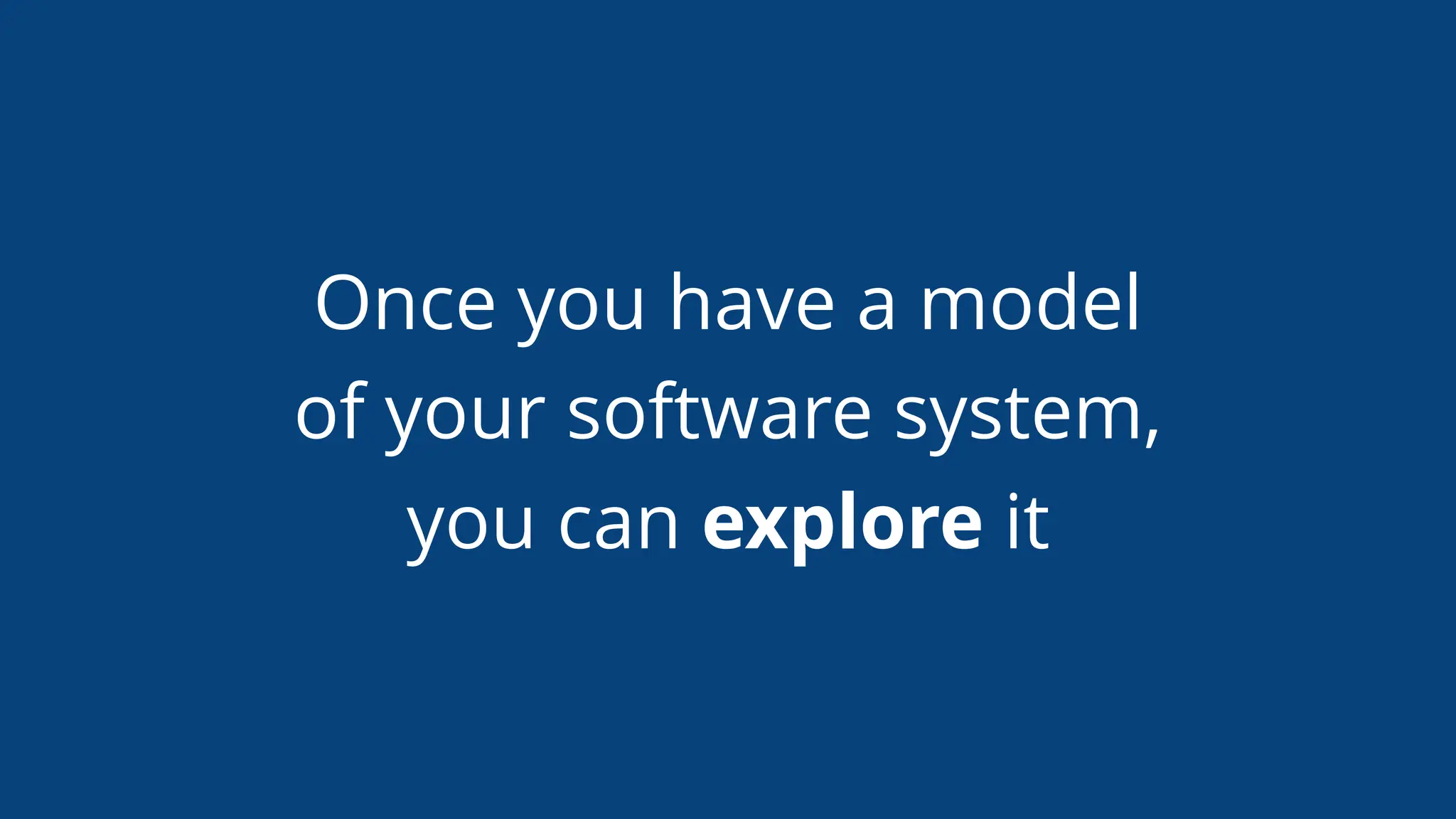 Once you have a model of your software system, you can explore it